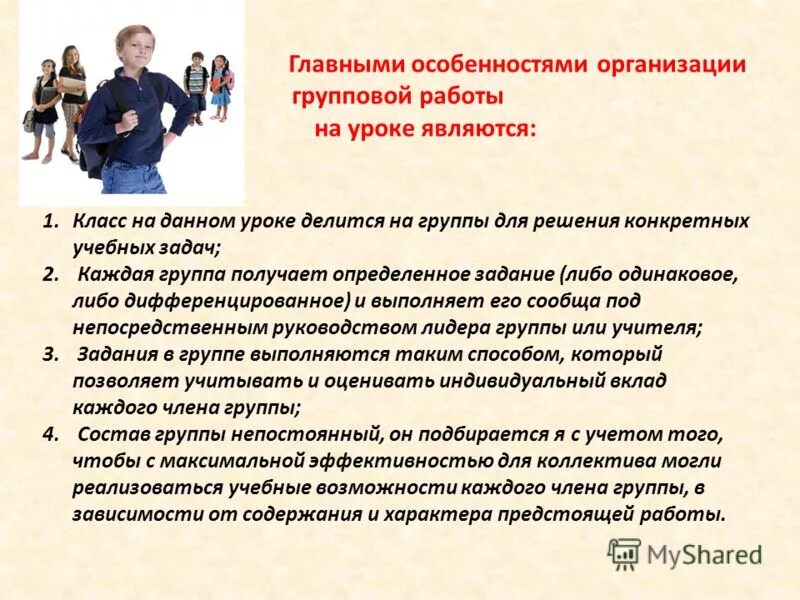 Главными особенностями организации групповой работы на уроке являются:

1. Класс на данном уроке делится на группы для решения конкретных учебных задач;
2. Каждая группа получает определенное задание (либо одинаковое, либо дифференцированное) и выполняет его сообща под непосредственным руководством лидера группы или учителя;
3. Задания в группе выполняются таким способом, который позволяет учитывать и оценивать индивидуальный вклад каждого члена группы;
4. Состав группы непостоянный, он подбирается я с учетом того, чтобы с максимальной эффективностью для коллектива могли реализоваться учебные возможности каждого члена группы, в зависимости от содержания и характера предстоящей работы.

MyShared